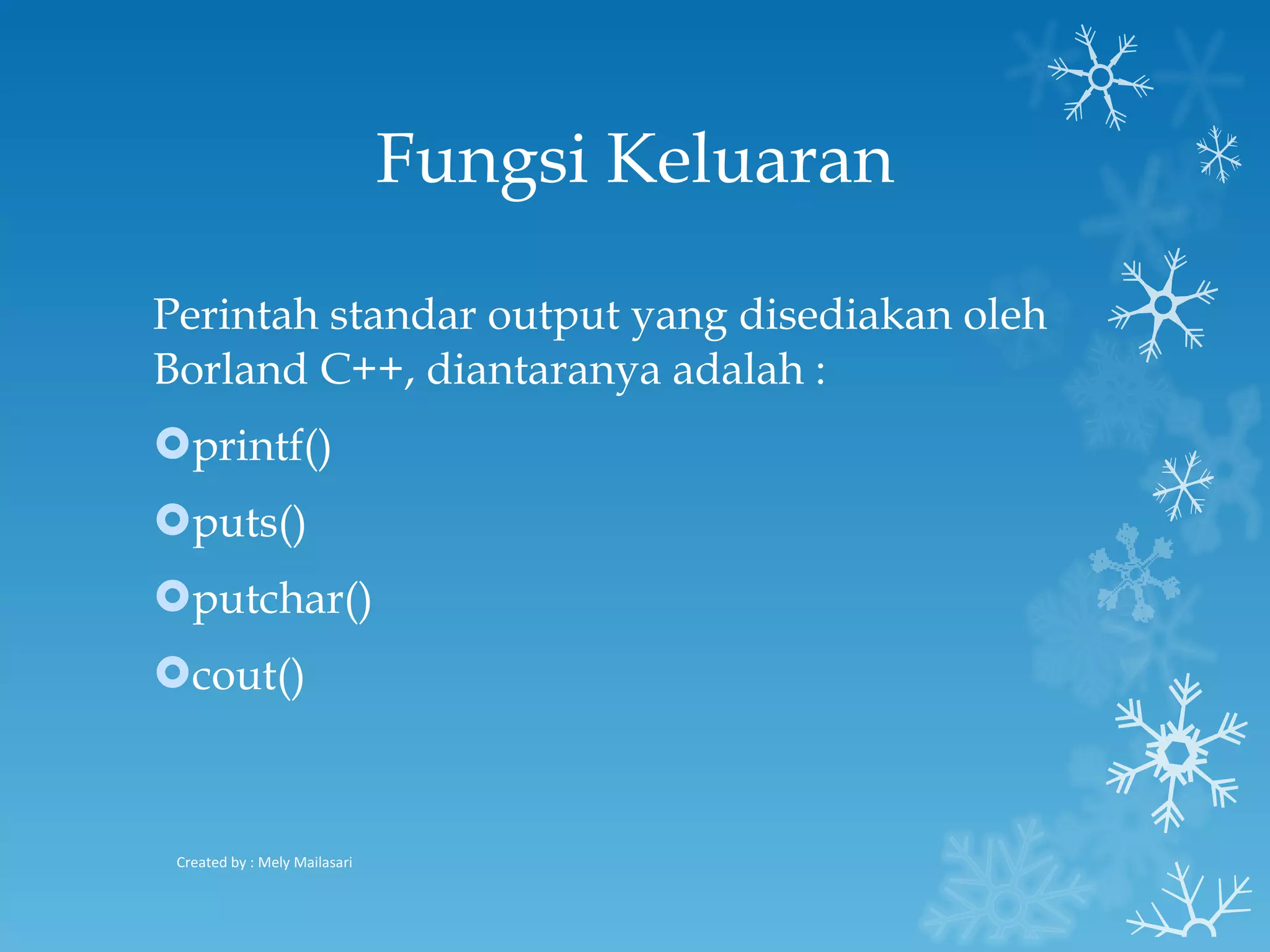 Fungsi Keluaran

Perintah standar output yang disediakan oleh Borland C++, diantaranya adalah :

printf()

puts()

putchar()

cout()

Created by : Mely Mailasari